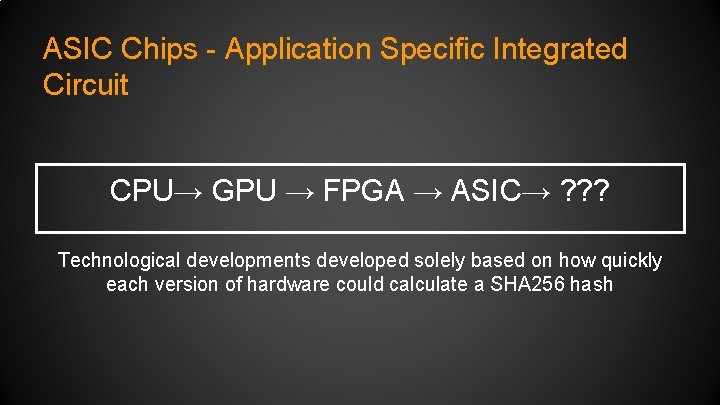 ASIC Chips - Application Specific Integrated Circuit

CPU→ GPU → FPGA → ASIC→ ???

Technological developments developed solely based on how quickly each version of hardware could calculate a SHA256 hash